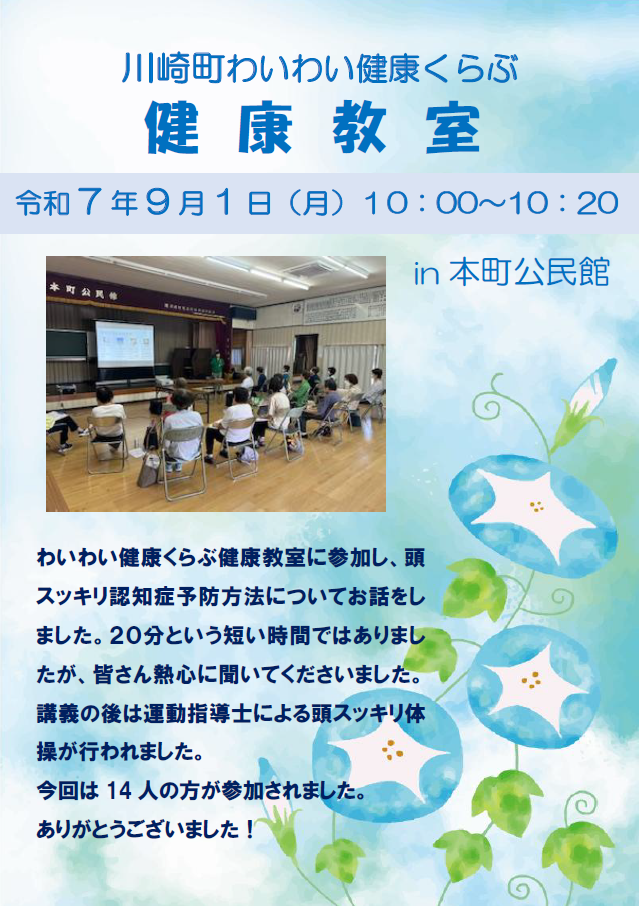 川崎町わいわい健康くらぶ

健康教室

令和７年９月１日（月）10：00~10：20

in 本町公民館

本町公民館

わいわい健康くらぶ健康教室に参加し、頭スッキリ認知症予防方法についてお話をしました。20分という短い時間ではありましたが、皆さん熱心に聞いてくださいました。
講義の後は運動指導士による頭スッキリ体操が行われました。
今回は 14 人の方が参加されました。
ありがとうございました！